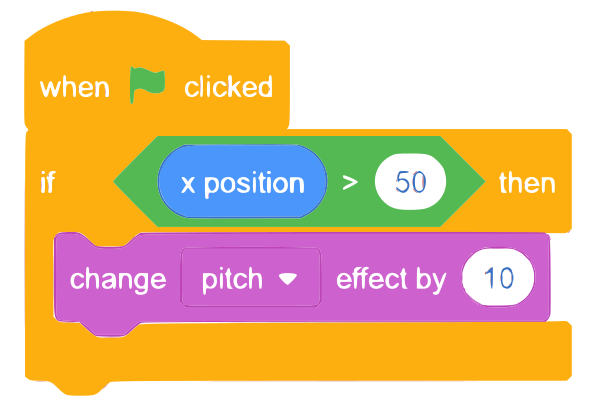 when clicked

if x position > 50 then

change pitch effect by 10